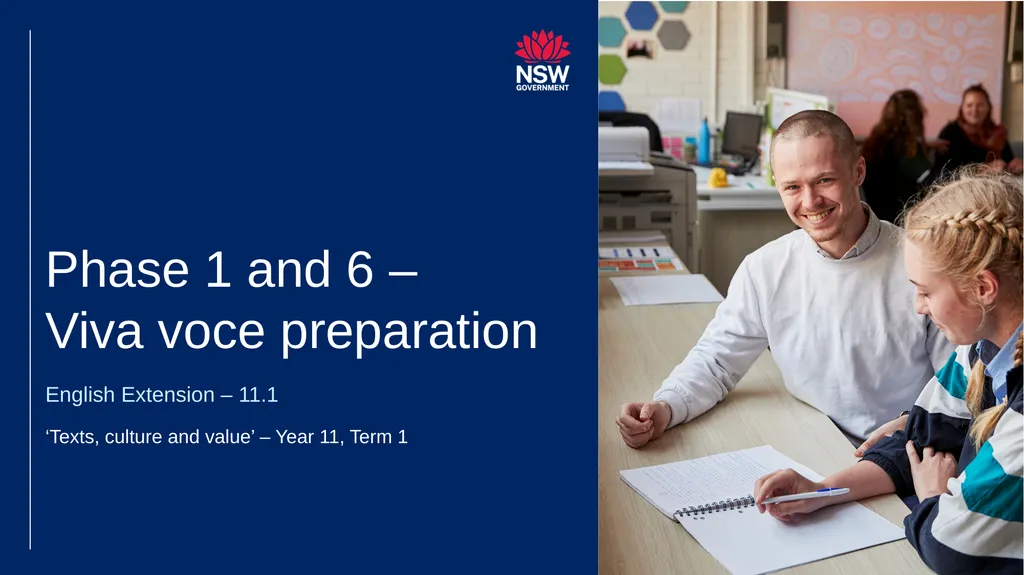 NSW GOVERNMENT

Phase 1 and 6 – Viva voce preparation

English Extension – 11.1

‘Texts, culture and value’ – Year 11, Term 1